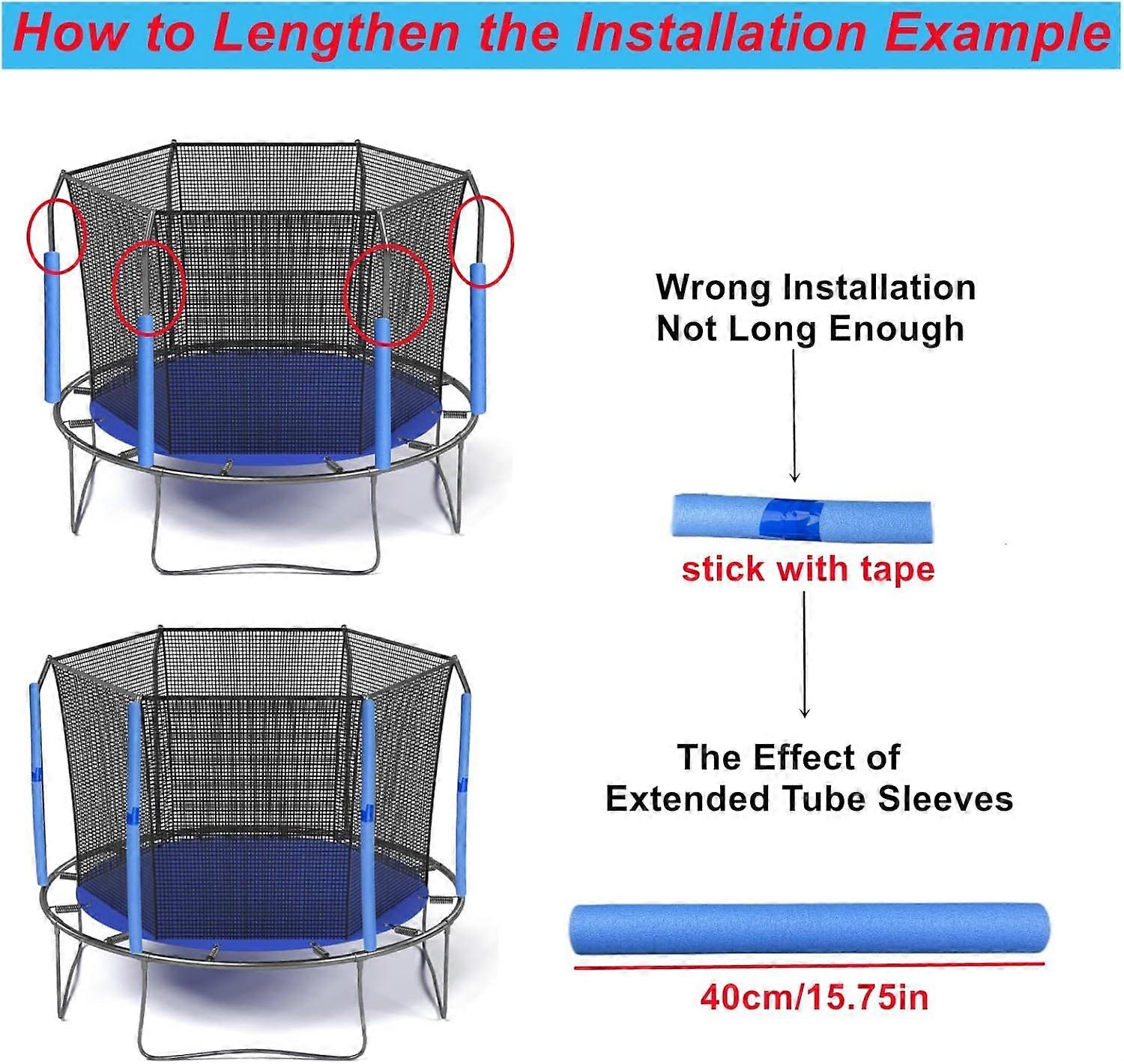 How to Lengthen the Installation Example

Wrong Installation
Not Long Enough

stick with tape

The Effect of
Extended Tube Sleeves

40cm/15.75in